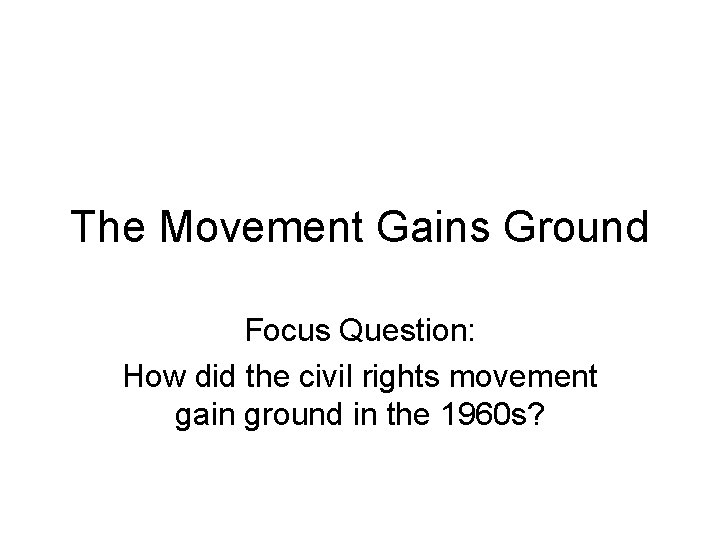 The Movement Gains Ground

Focus Question:

How did the civil rights movement gain ground in the 1960s?